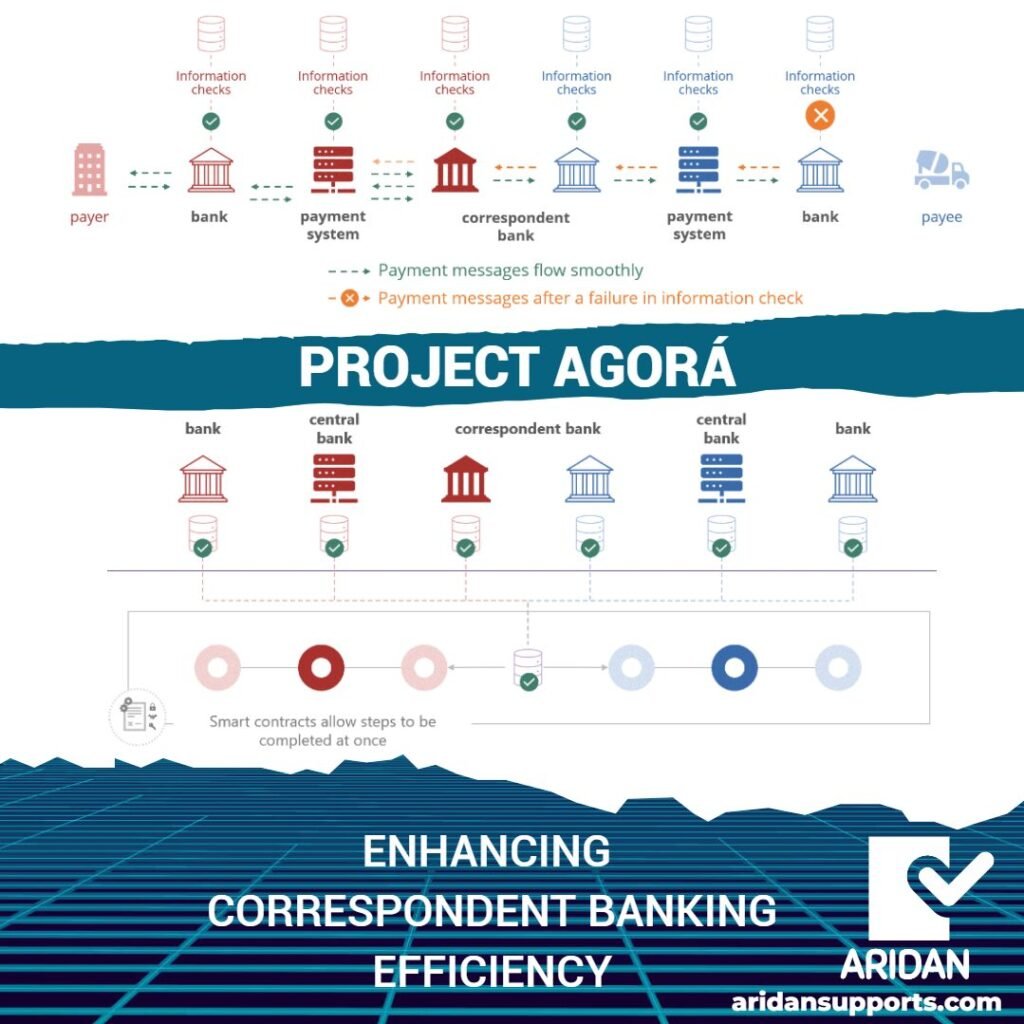 Information checks

Information checks

Information checks

Information checks

Information checks

Information checks

payer

bank

payment system

correspondent bank

payment system

bank

payee

Payment messages flow smoothly

Payment messages after a failure in information check

PROJECT AGORÁ

bank

central bank

correspondent bank

central bank

bank

Smart contracts allow steps to be completed at once

ENHANCING CORRESPONDENT BANKING EFFICIENCY

ARIDAN

aridansupports.com